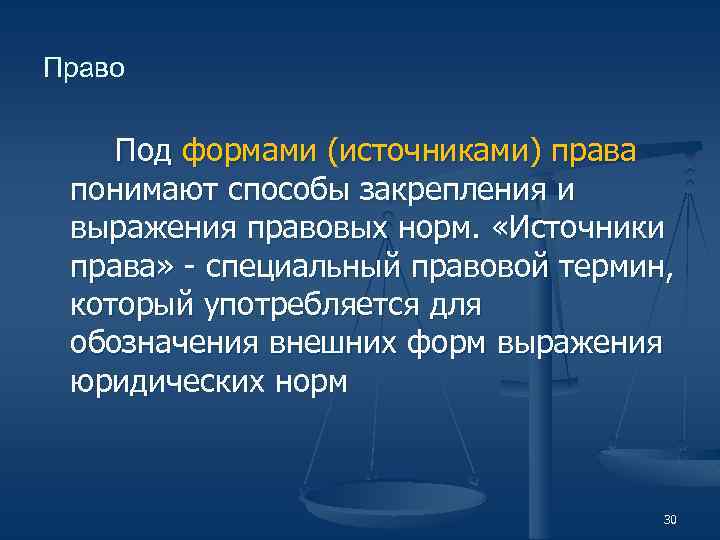 Право

Под формами (источниками) права понимают способы закрепления и выражения правовых норм. «Источники права» - специальный правовой термин, который употребляется для обозначения внешних форм выражения юридических норм

30